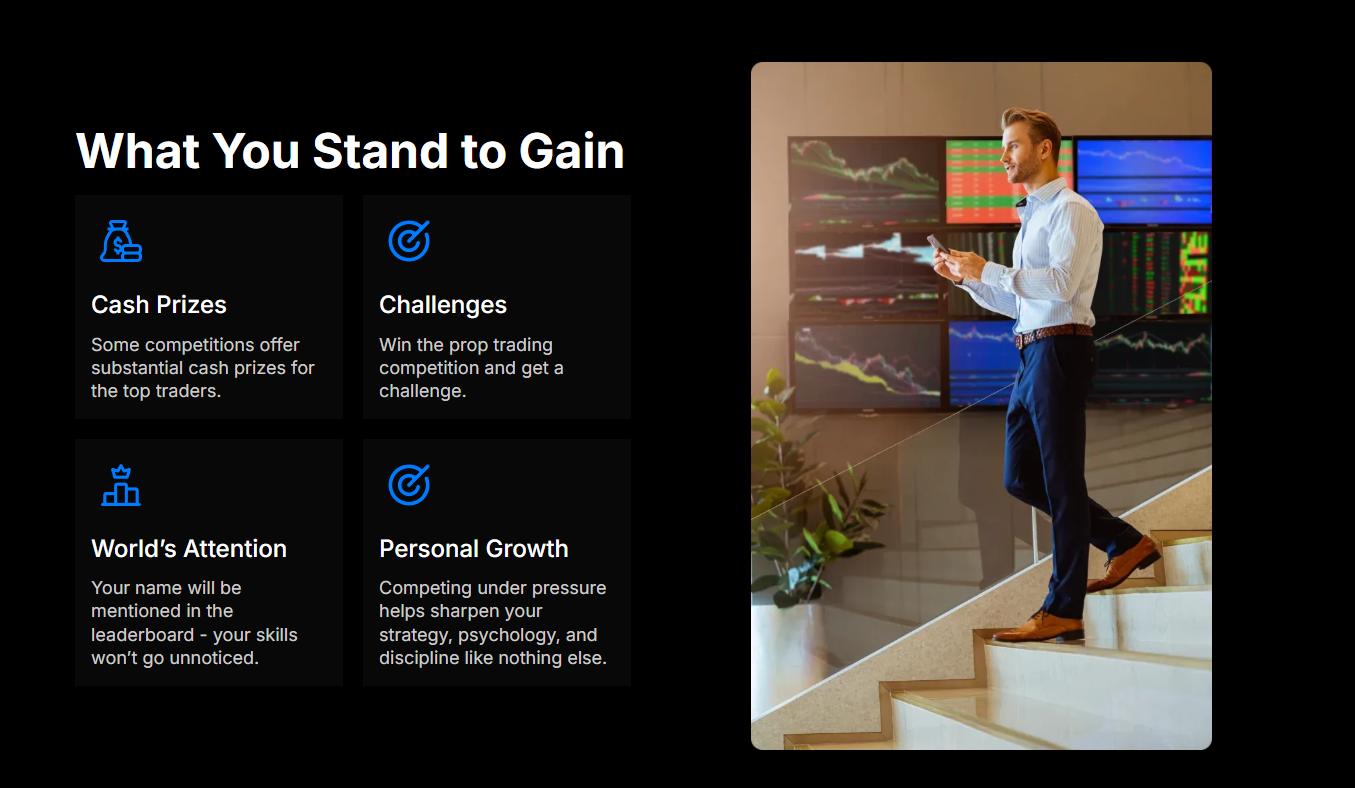 What You Stand to Gain

Cash Prizes

Some competitions offer substantial cash prizes for the top traders.

Challenges

Win the prop trading competition and get a challenge.

World's Attention

Your name will be mentioned in the leaderboard - your skills won't go unnoticed.

Personal Growth

Competing under pressure helps sharpen your strategy, psychology, and discipline like nothing else.